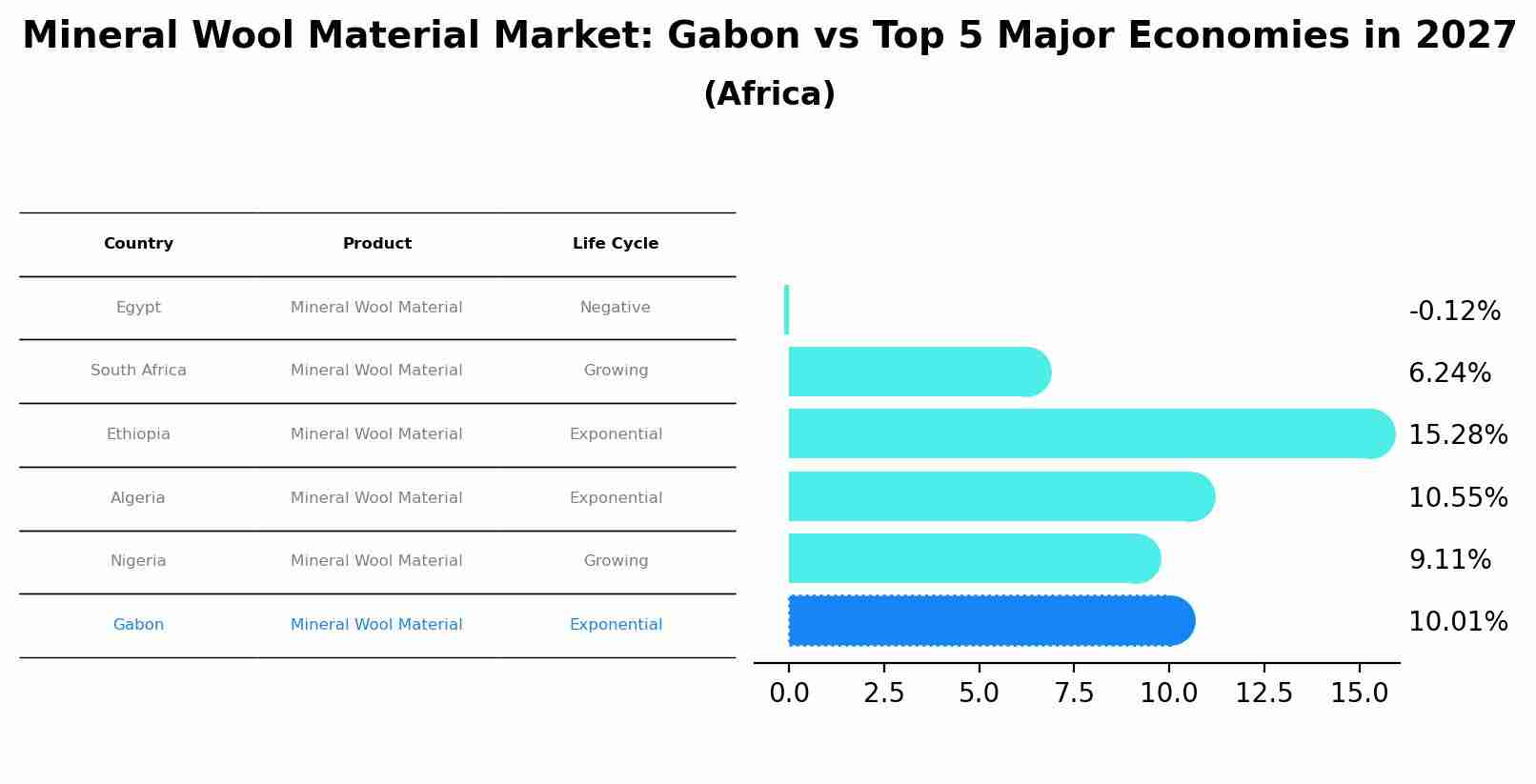 Mineral Wool Material Market: Gabon vs Top 5 Major Economies in 2027
(Africa)

| Country | Product | Life Cycle |
|---|---|---|
| Egypt | Mineral Wool Material | Negative |
| South Africa | Mineral Wool Material | Growing |
| Ethiopia | Mineral Wool Material | Exponential |
| Algeria | Mineral Wool Material | Exponential |
| Nigeria | Mineral Wool Material | Growing |
| Gabon | Mineral Wool Material | Exponential |

-0.12%
6.24%
15.28%
10.55%
9.11%
10.01%

0.0 2.5 5.0 7.5 10.0 12.5 15.0